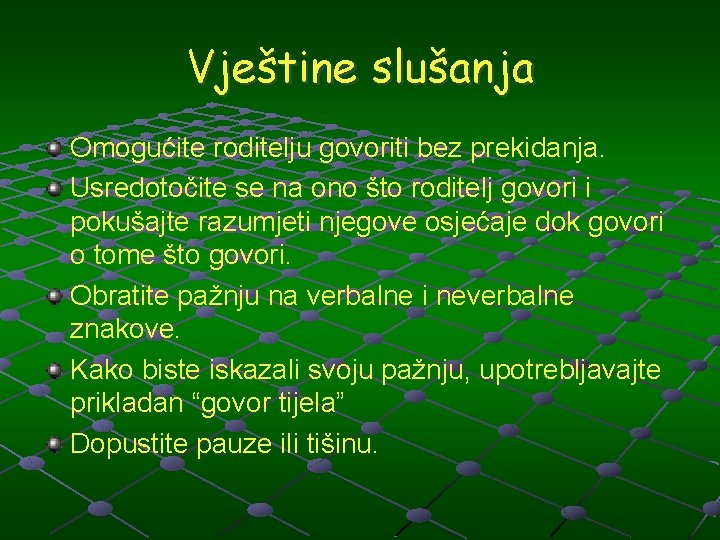 Vještine slušanja

Omogućite roditelju govoriti bez prekidanja.
Usredotočite se na ono što roditelj govori i pokušajte razumjeti njegove osjećaje dok govori o tome što govori.
Obratite pažnju na verbalne i neverbalne znakove.
Kako biste iskazali svoju pažnju, upotrebljavajte prikladan “govor tijela”
Dopustite pauze ili tišinu.